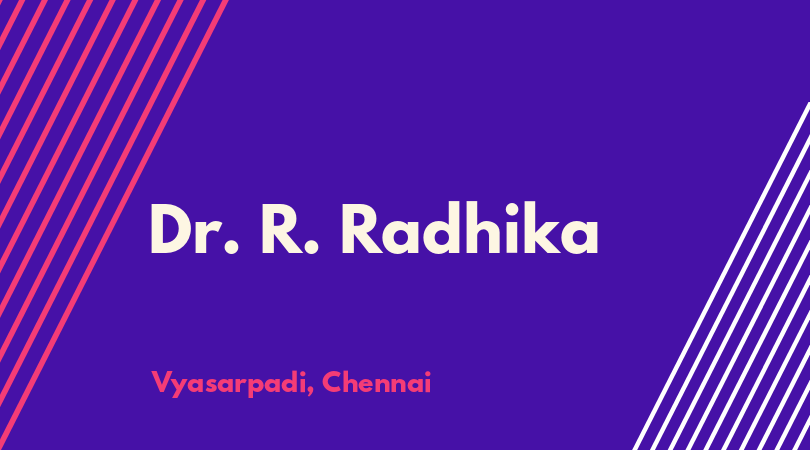 Dr. R. Radhika

Vyasarpadi, Chennai